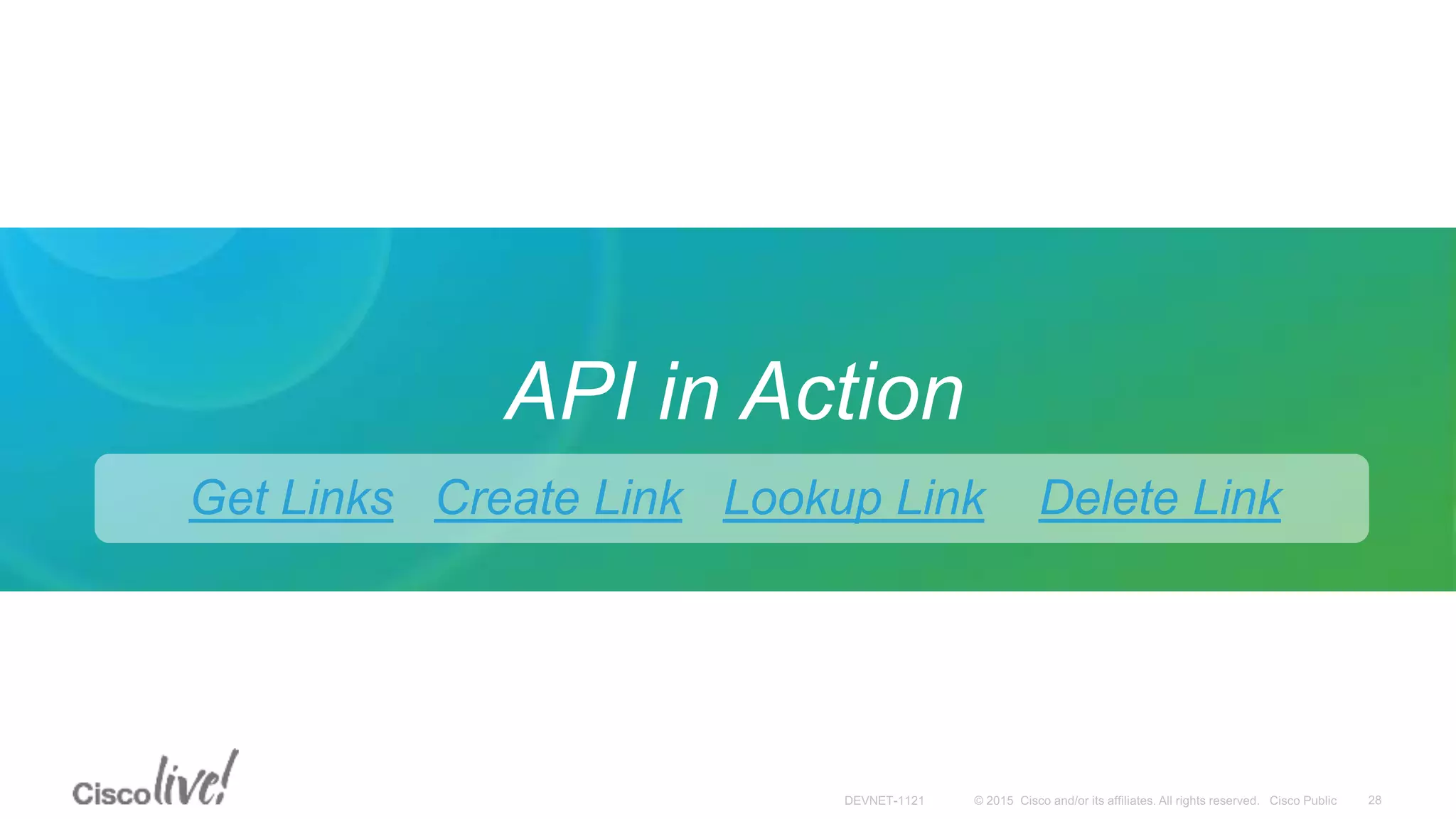 API in Action

Get Links Create Link Lookup Link Delete Link

Cisco live!

DEVNET-1121 © 2015 Cisco and/or its affiliates. All rights reserved. Cisco Public 28